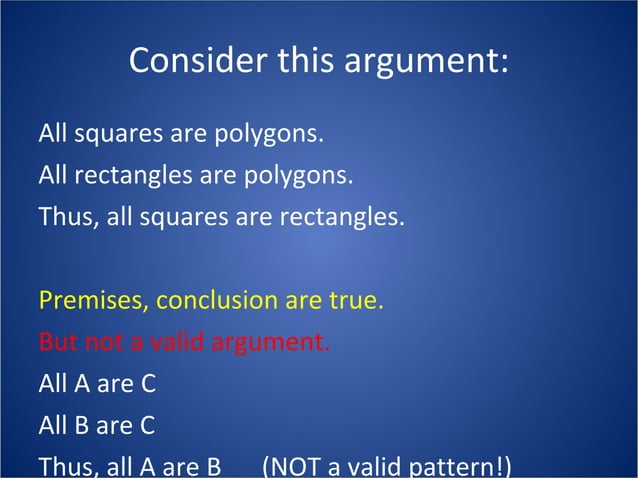 Consider this argument:

All squares are polygons.

All rectangles are polygons.

Thus, all squares are rectangles.

Premises, conclusion are true.

But not a valid argument.

All A are C

All B are C

Thus, all A are B (NOT a valid pattern!)